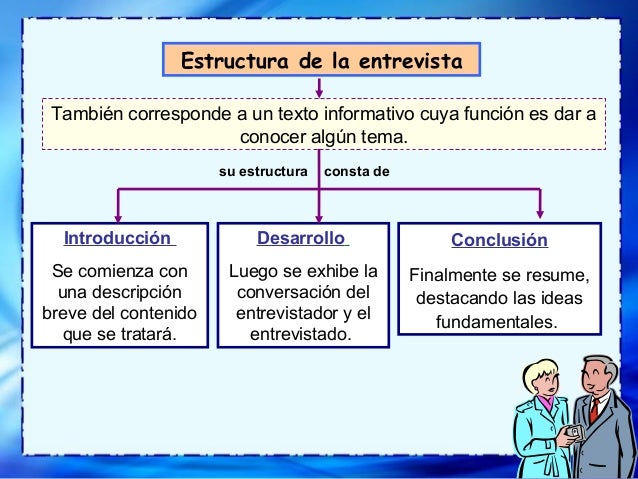 Estructura de la entrevista

También corresponde a un texto informativo cuya función es dar a conocer algún tema.

su estructura consta de

Introducción

Se comienza con una descripción breve del contenido que se tratará.

Desarrollo

Luego se exhibe la conversación del entrevistador y el entrevistado.

Conclusión

Finalmente se resume, destacando las ideas fundamentales.